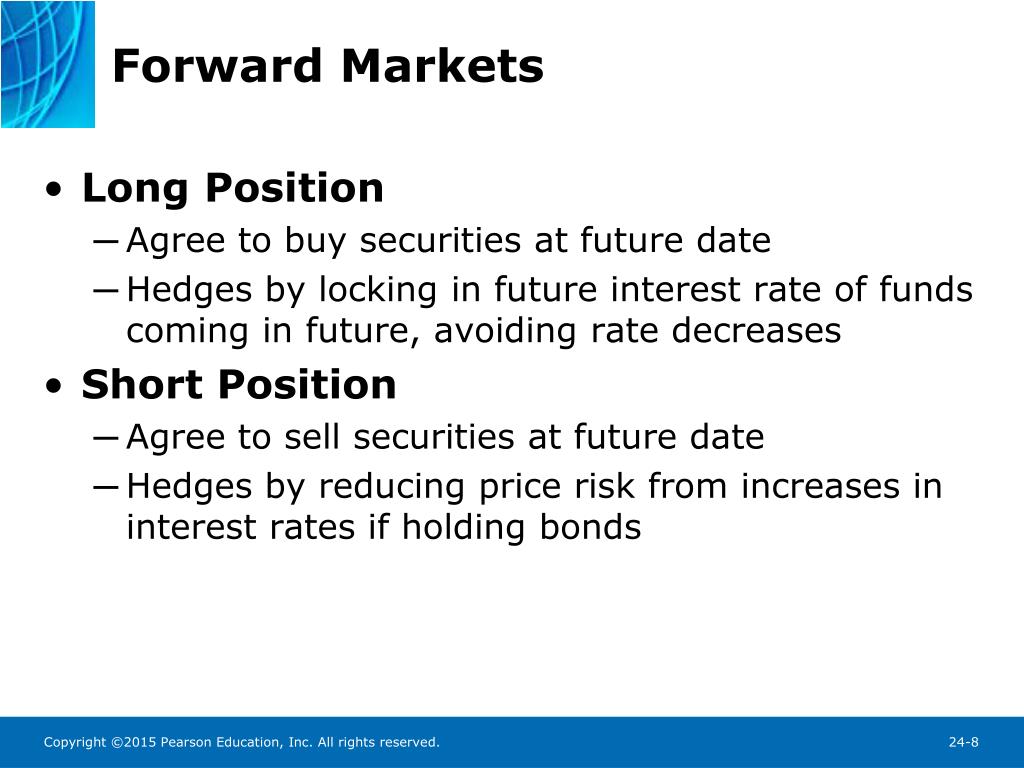 Forward Markets

• Long Position
– Agree to buy securities at future date
– Hedges by locking in future interest rate of funds coming in future, avoiding rate decreases

• Short Position
– Agree to sell securities at future date
– Hedges by reducing price risk from increases in interest rates if holding bonds

Copyright ©2015 Pearson Education, Inc. All rights reserved.

24-8